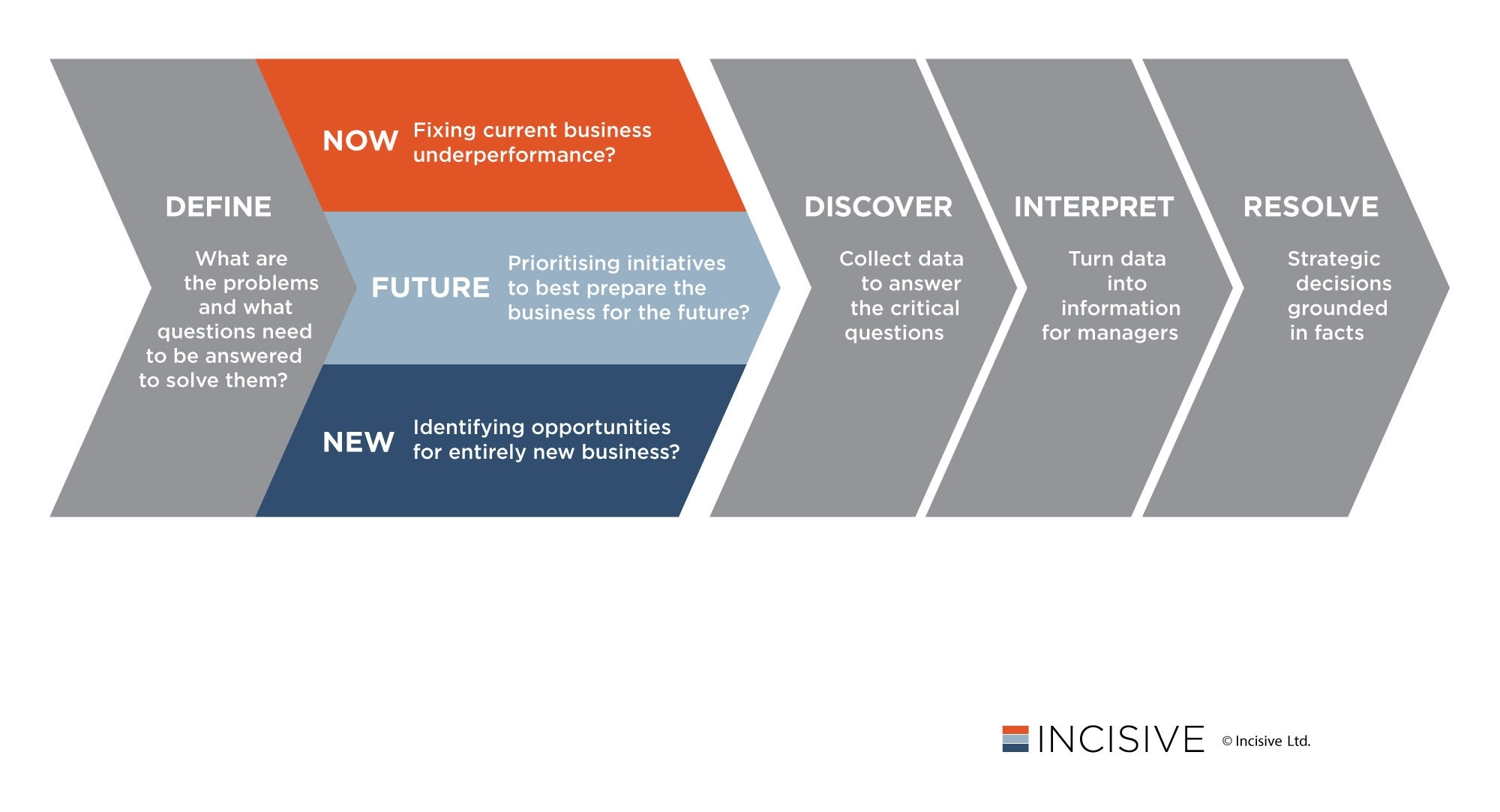 DEFINE

What are the problems and what questions need to be answered to solve them?

NOW Fixing current business underperformance?

FUTURE Prioritising initiatives to best prepare the business for the future?

NEW Identifying opportunities for entirely new business?

DISCOVER

Collect data to answer the critical questions

INTERPRET

Turn data into information for managers

RESOLVE

Strategic decisions grounded in facts

INCISIVE © Incisive Ltd.